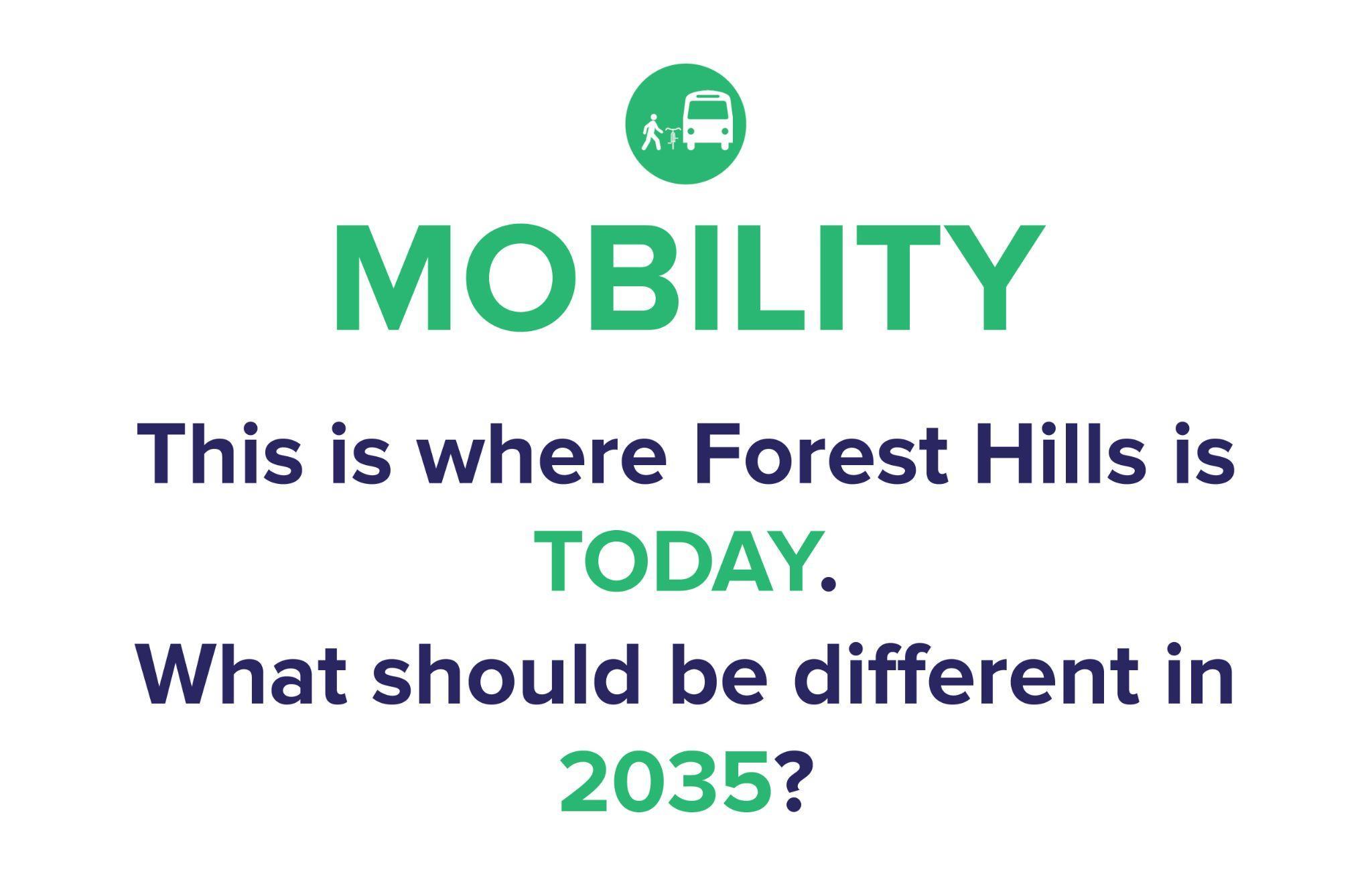 MOBILITY

This is where Forest Hills is TODAY.

What should be different in 2035?